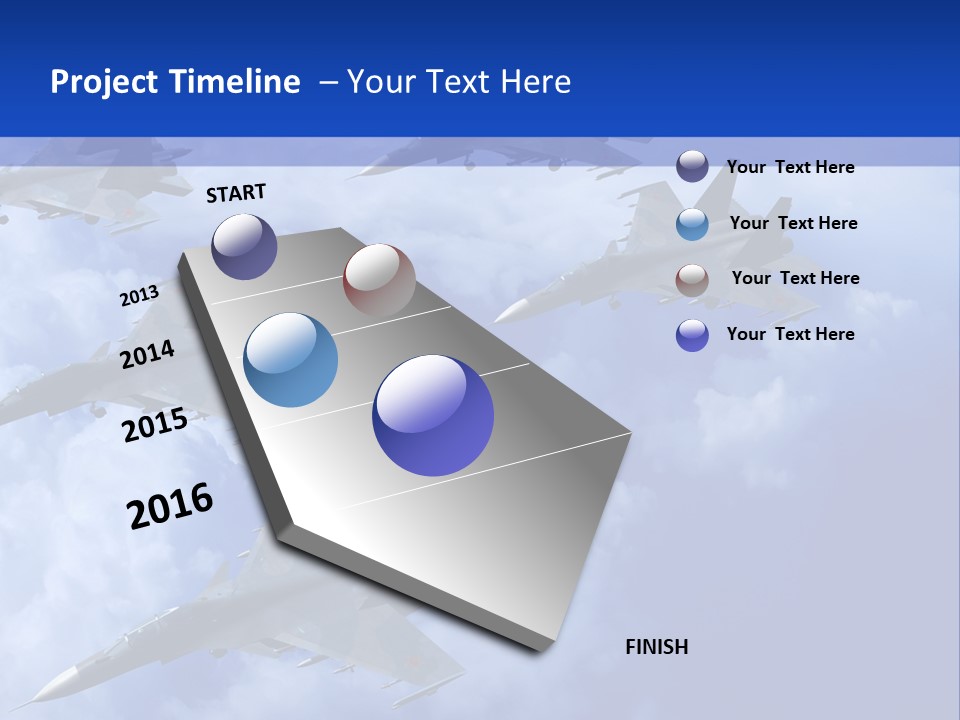 Project Timeline – Your Text Here

START

2013

2014

2015

2016

FINISH

Your Text Here

Your Text Here

Your Text Here

Your Text Here